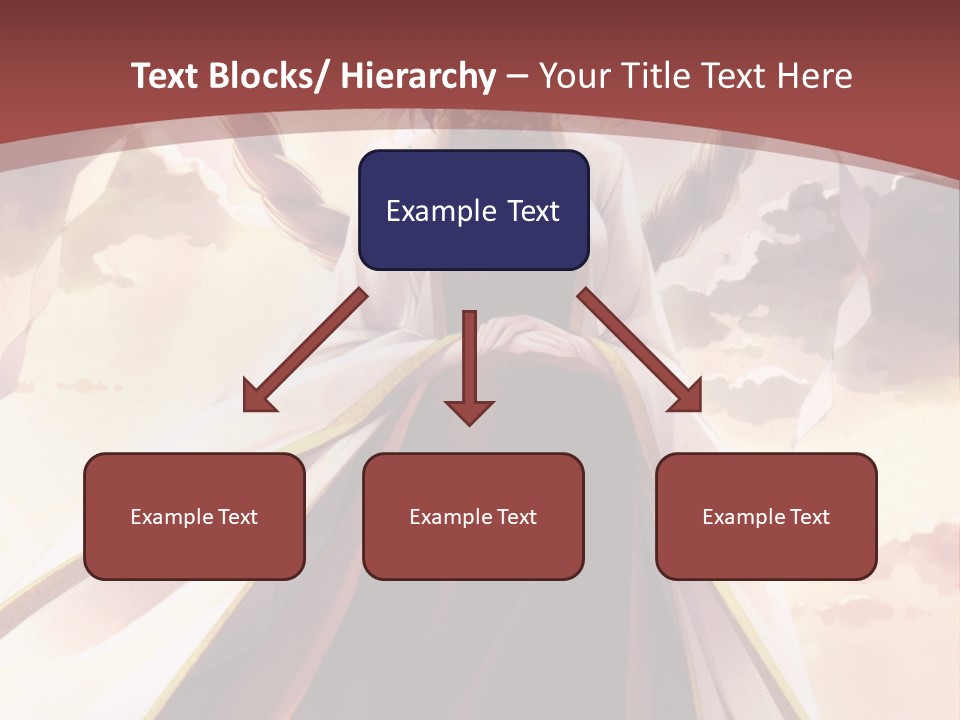 Text Blocks/ Hierarchy – Your Title Text Here

Example Text

Example Text

Example Text

Example Text